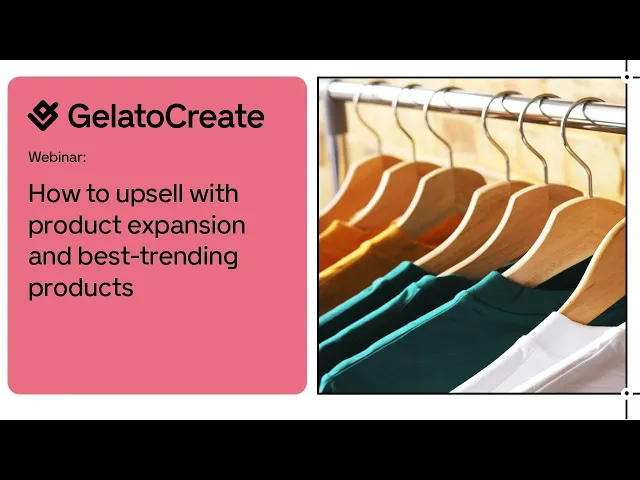 GelatoCreate

Webinar:

How to upsell with product expansion and best-trending products